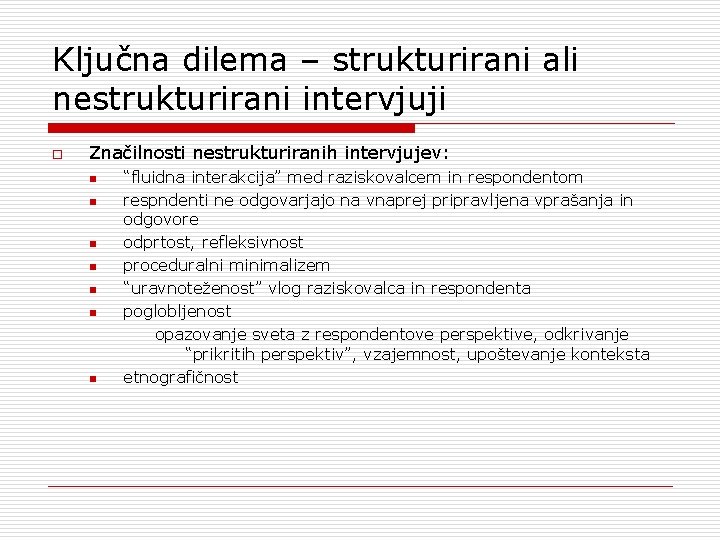 Ključna dilema – strukturirani ali nestrukturirani intervjuji

Značilnosti nestrukturiranih intervjujev:
“fluidna interakcija” med raziskovalcem in respondentom
respndenti ne odgovarjajo na vnaprej pripravljena vprašanja in odgovore
odprtost, refleksivnost
proceduralni minimalizem
“uravnoteženost” vlog raziskovalca in respondenta
poglobljenost
opazovanje sveta z respondentove perspektive, odkrivanje “prikritih perspektiv”, vzajemnost, upoštevanje konteksta
etnografičnost